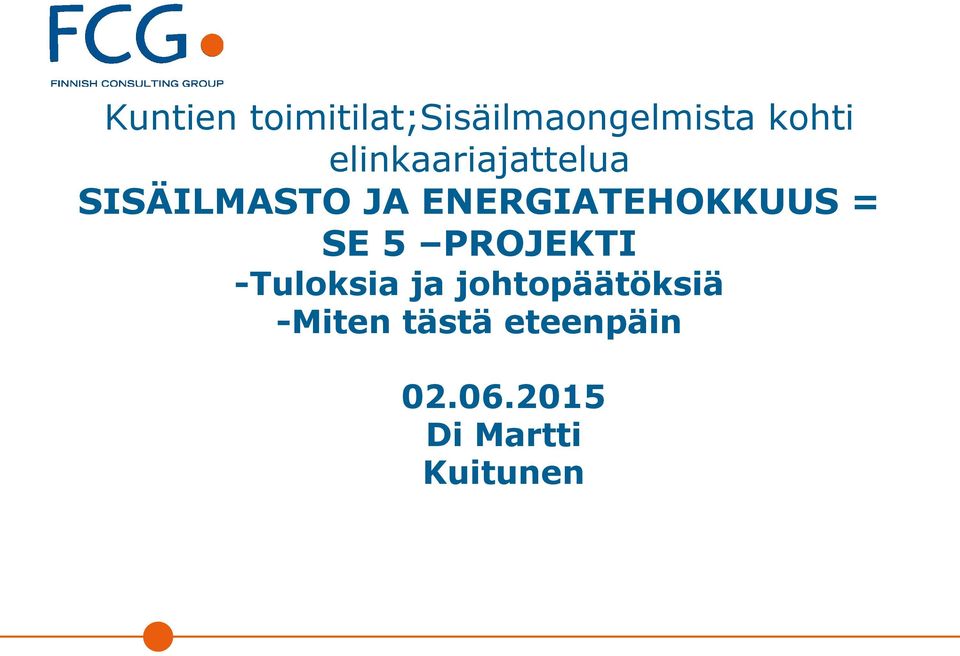 FCG
FINNISH CONSULTING GROUP

Kuntien toimitilat;Sisäilmaongelmista kohti elinkaariajattelua
SISÄILMASTO JA ENERGIATEHOKKUUS = SE 5 –PROJEKTI
-Tuloksia ja johtopäätöksiä
-Miten tästä eteenpäin

02.06.2015
Di Martti Kuitunen